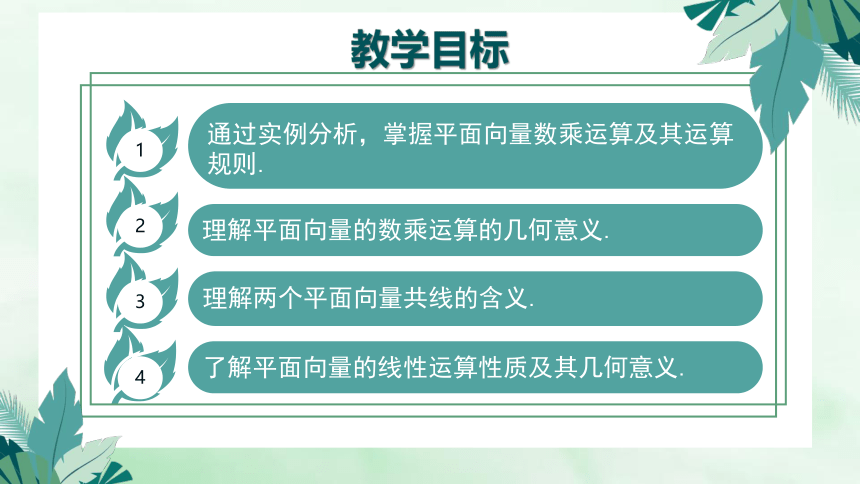 教学目标

1

通过实例分析，掌握平面向量数乘运算及其运算规则.

2

理解平面向量的数乘运算的几何意义.

3

理解两个平面向量共线的含义.

4

了解平面向量的线性运算性质及其几何意义.